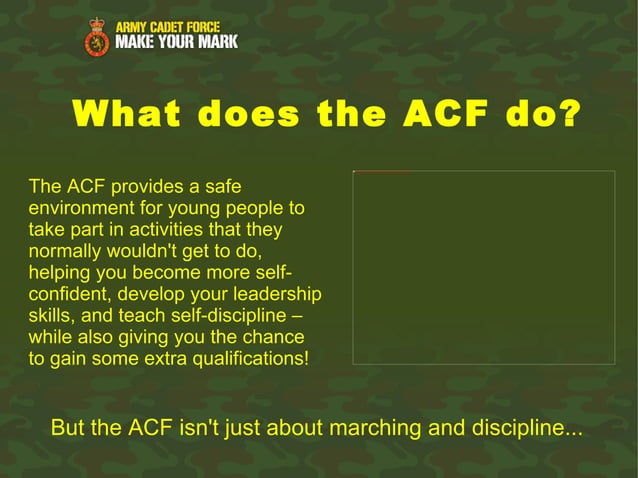 ARMY CADET FORCE
MAKE YOUR MARK

What does the ACF do?

The ACF provides a safe environment for young people to take part in activities that they normally wouldn't get to do, helping you become more self-confident, develop your leadership skills, and teach self-discipline – while also giving you the chance to gain some extra qualifications!

But the ACF isn't just about marching and discipline...